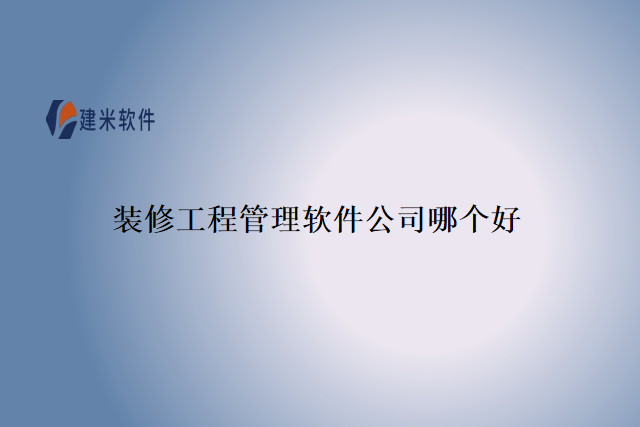 建米软件

装修工程管理软件公司哪个好